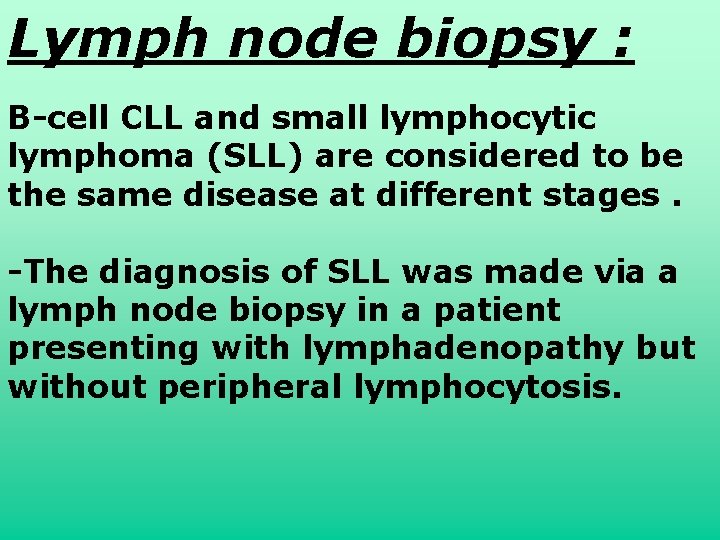 Lymph node biopsy :

B-cell CLL and small lymphocytic lymphoma (SLL) are considered to be the same disease at different stages .

-The diagnosis of SLL was made via a lymph node biopsy in a patient presenting with lymphadenopathy but without peripheral lymphocytosis.